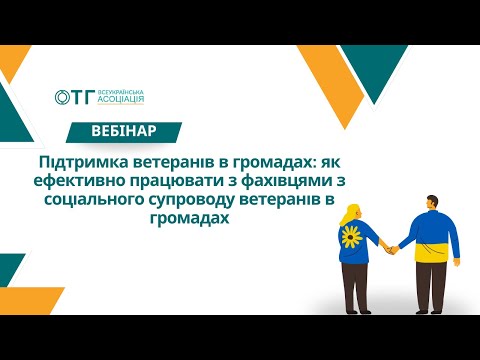 ОТГ ВСЕУКРАЇНСЬКА АСОЦІАЦІЯ

ВЕБІНАР

Підтримка ветеранів в громадах: як ефективно працювати з фахівцями з соціального супроводу ветеранів в громадах